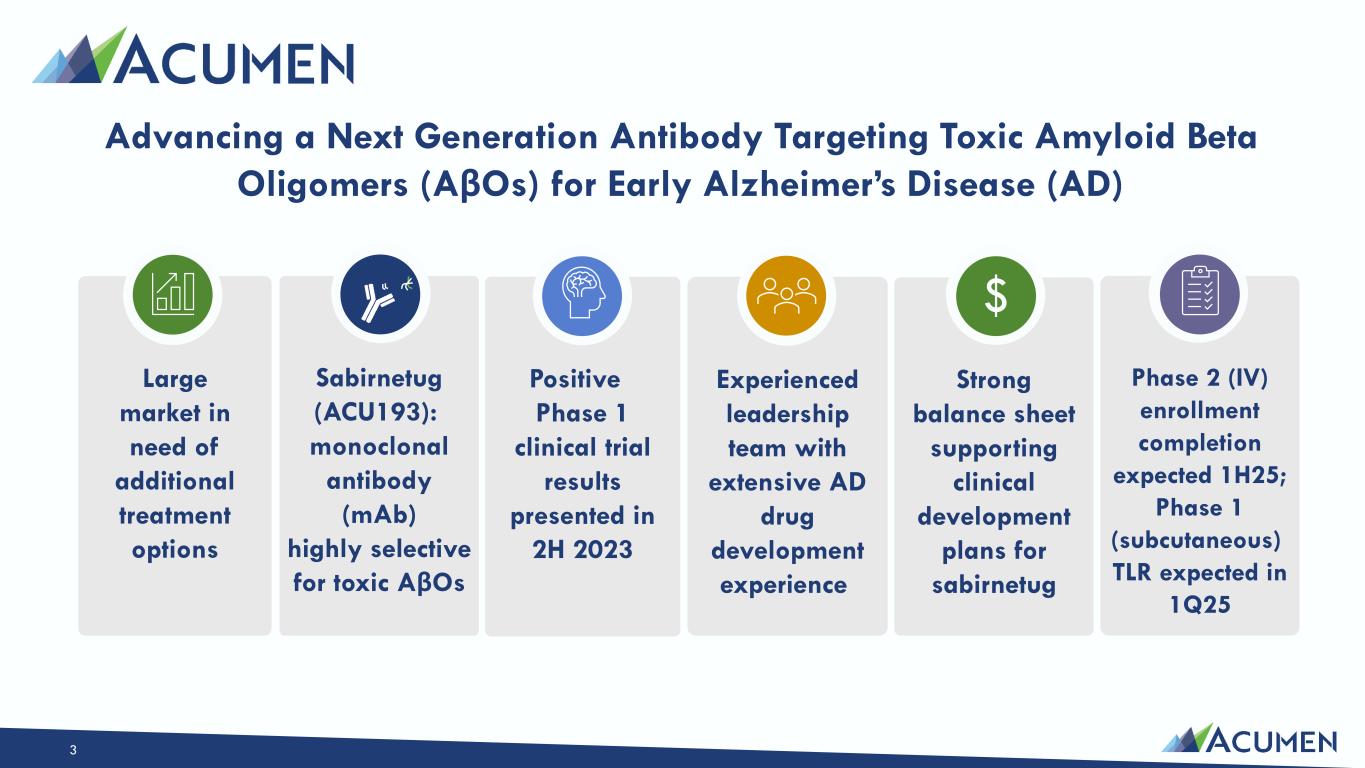 ACUMEN

Advancing a Next Generation Antibody Targeting Toxic Amyloid Beta Oligomers (AβOs) for Early Alzheimer's Disease (AD)

Large market in need of additional treatment options

Sabirnetug (ACU193): monoclonal antibody (mAb) highly selective for toxic AβOs

Positive Phase 1 clinical trial results presented in 2H 2023

Experienced leadership team with extensive AD drug development experience

$

Strong balance sheet supporting clinical development plans for sabirnetug

Phase 2 (IV) enrollment completion expected 1H25; Phase 1 (subcutaneous) TLR expected in 1Q25

3

ACUMEN